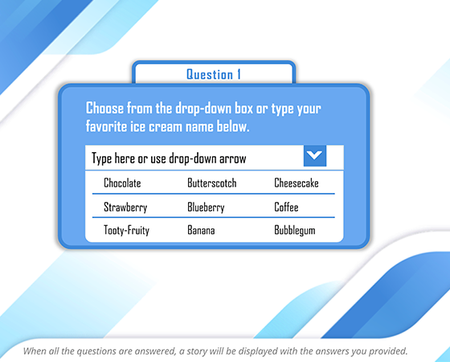 Question 1

Choose from the drop-down box or type your favorite ice cream name below.

Type here or use drop-down arrow

| Chocolate | Butterscotch | Cheesecake |
|---|---|---|
| Strawberry | Blueberry | Coffee |
| Tooty-Fruity | Banana | Bubblegum |

When all the questions are answered, a story will be displayed with the answers you provided.